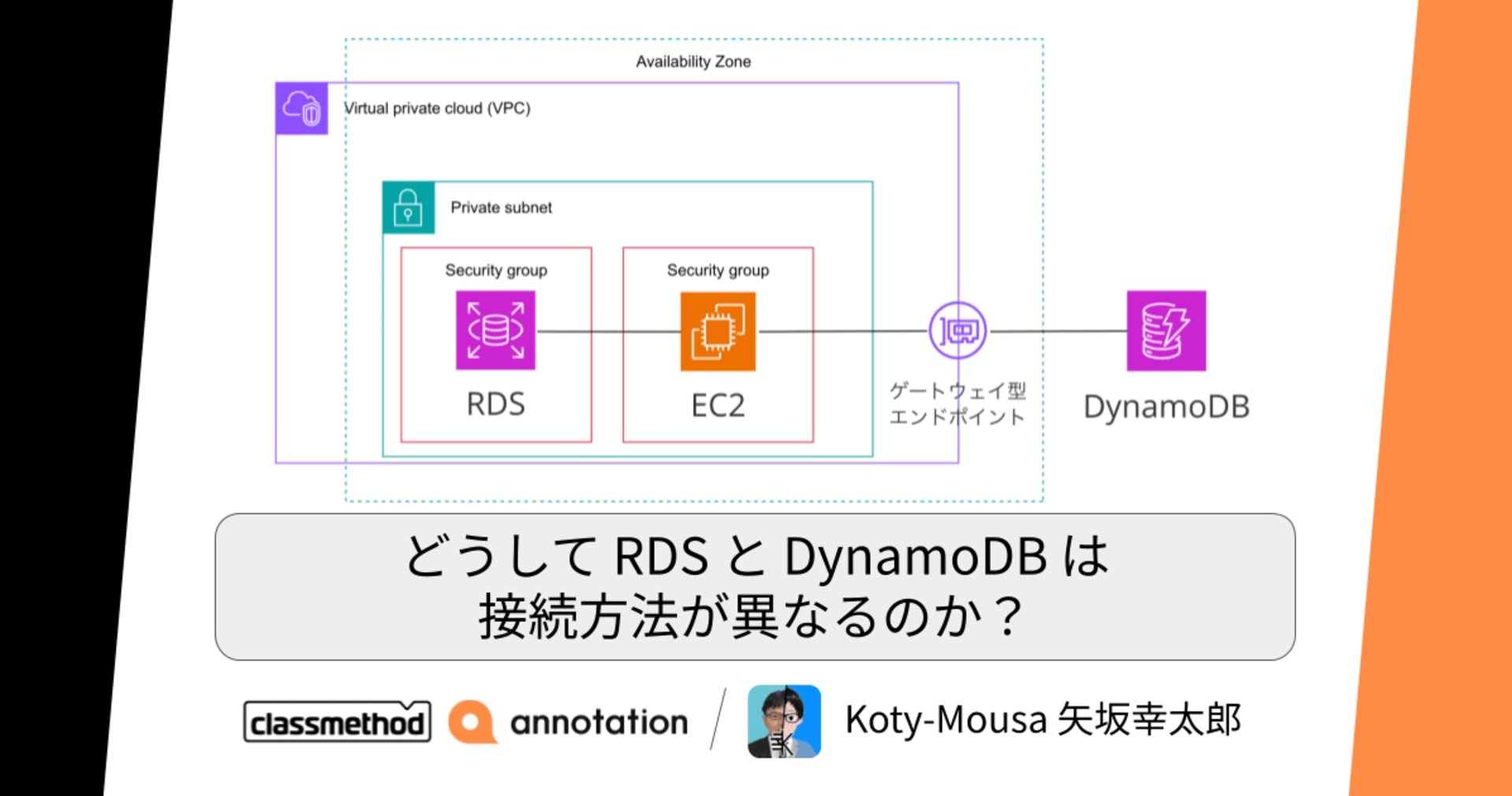 Availability Zone

Virtual private cloud (VPC)

Private subnet

Security group

RDS

Security group

EC2

ゲートウェイ型
エンドポイント

DynamoDB

どうして RDS と DynamoDB は
接続方法が異なるのか？

classmethod annotation / Koty-Mousa 矢坂幸太郎